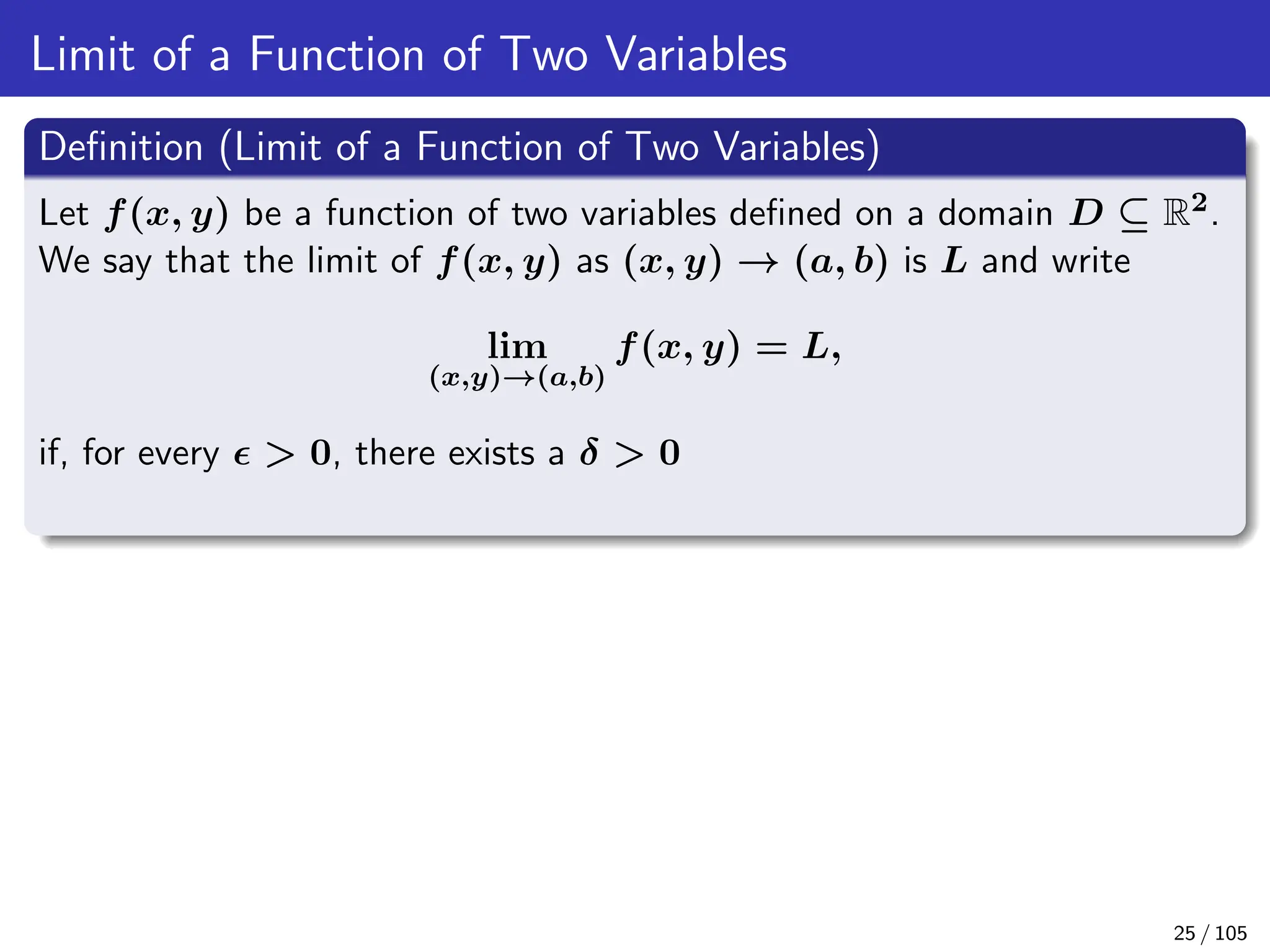 Limit of a Function of Two Variables

Definition (Limit of a Function of Two Variables)

Let $f(x, y)$ be a function of two variables defined on a domain $D \subseteq \mathbb{R}^2$. We say that the limit of $f(x, y)$ as $(x, y) \to (a, b)$ is $L$ and write

$$\lim_{(x,y)\to(a,b)} f(x, y) = L,$$

if, for every $\epsilon > 0$, there exists a $\delta > 0$

25 / 105